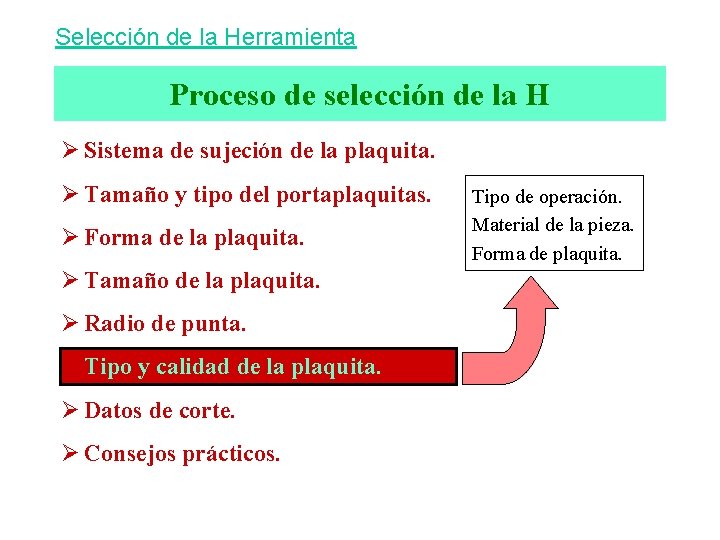 Selección de la Herramienta

Proceso de selección de la H

➢ Sistema de sujeción de la plaquita.
➢ Tamaño y tipo del portaplaquitas.
➢ Forma de la plaquita.
➢ Tamaño de la plaquita.
➢ Radio de punta.
Tipo y calidad de la plaquita.
➢ Datos de corte.
➢ Consejos prácticos.

Tipo de operación.
Material de la pieza.
Forma de plaquita.